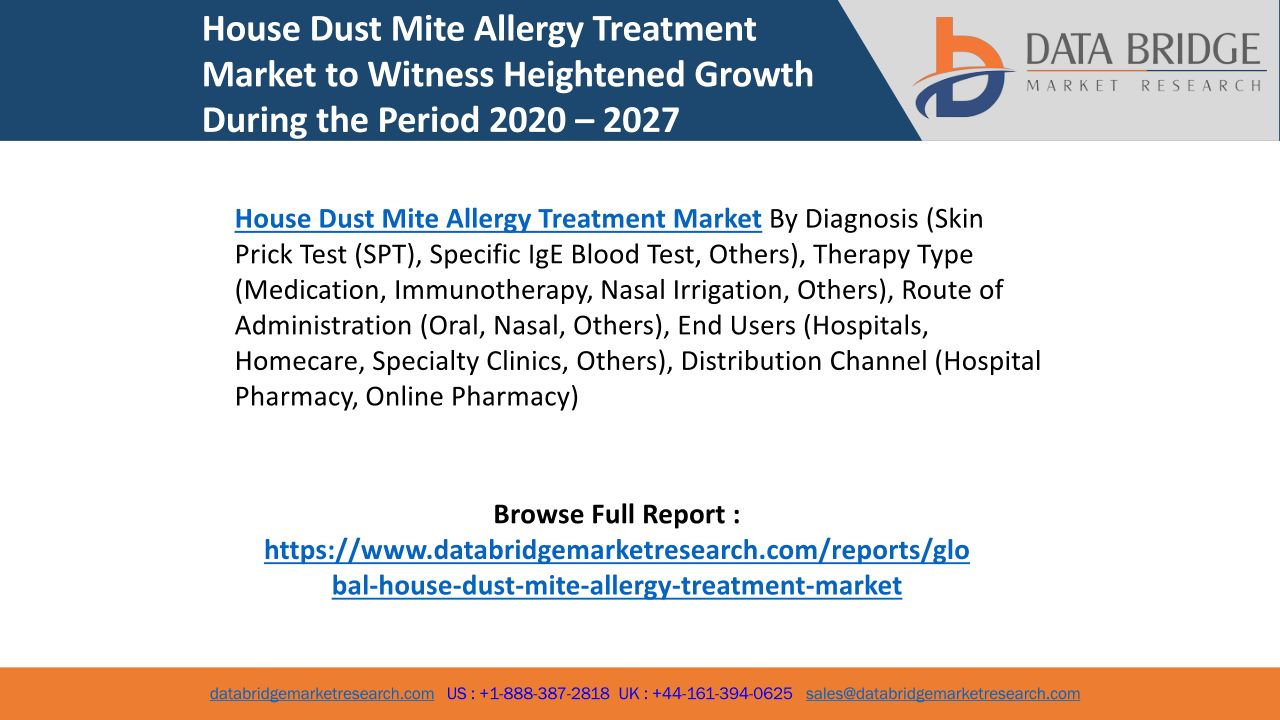 House Dust Mite Allergy Treatment Market to Witness Heightened Growth During the Period 2020 – 2027

DATA BRIDGE
MARKET RESEARCH

House Dust Mite Allergy Treatment Market By Diagnosis (Skin Prick Test (SPT), Specific IgE Blood Test, Others), Therapy Type (Medication, Immunotherapy, Nasal Irrigation, Others), Route of Administration (Oral, Nasal, Others), End Users (Hospitals, Homecare, Specialty Clinics, Others), Distribution Channel (Hospital Pharmacy, Online Pharmacy)

Browse Full Report :
https://www.databridgemarketresearch.com/reports/global-house-dust-mite-allergy-treatment-market

databridgemarketresearch.com US : +1-888-387-2818 UK : +44-161-394-0625 sales@databridgemarketresearch.com